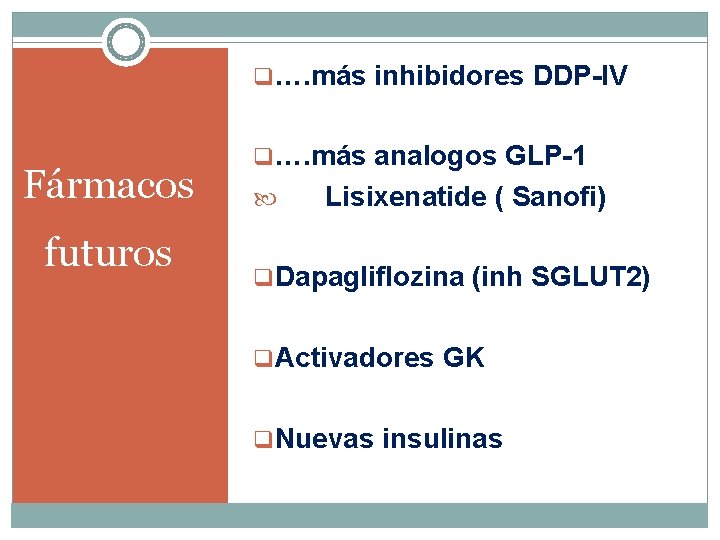 Fármacos futuros

….más inhibidores DDP-IV

….más analogos GLP-1
Lisixenatide ( Sanofi)

Dapagliflozina (inh SGLUT2)

Activadores GK

Nuevas insulinas